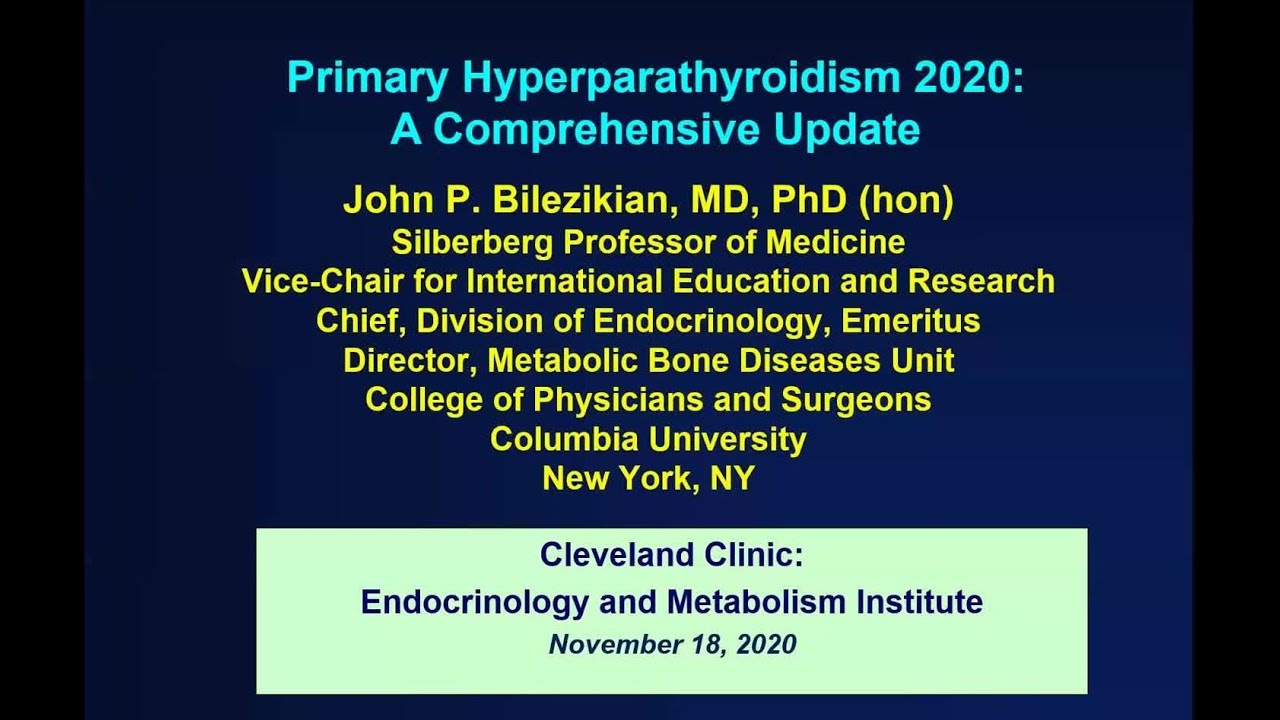 Primary Hyperparathyroidism 2020:
A Comprehensive Update

John P. Bilezikian, MD, PhD (hon)
Silberberg Professor of Medicine
Vice-Chair for International Education and Research
Chief, Division of Endocrinology, Emeritus
Director, Metabolic Bone Diseases Unit
College of Physicians and Surgeons
Columbia University
New York, NY

Cleveland Clinic:
Endocrinology and Metabolism Institute
November 18, 2020